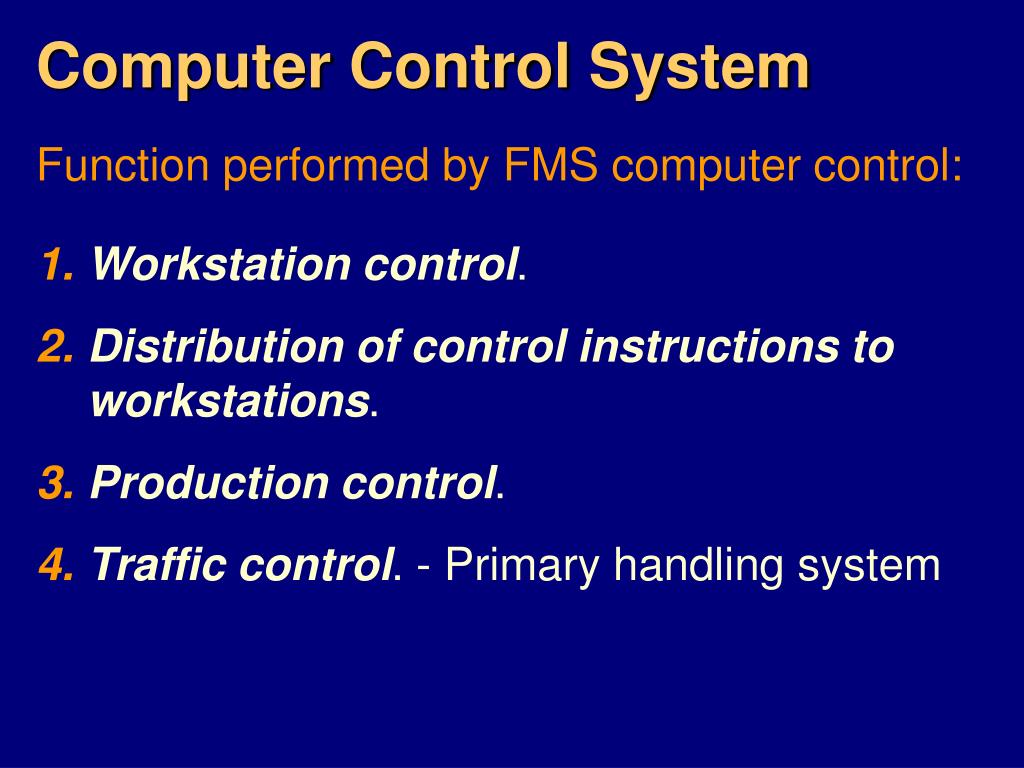 Computer Control System

Function performed by FMS computer control:

1. Workstation control.

2. Distribution of control instructions to workstations.

3. Production control.

4. Traffic control. - Primary handling system